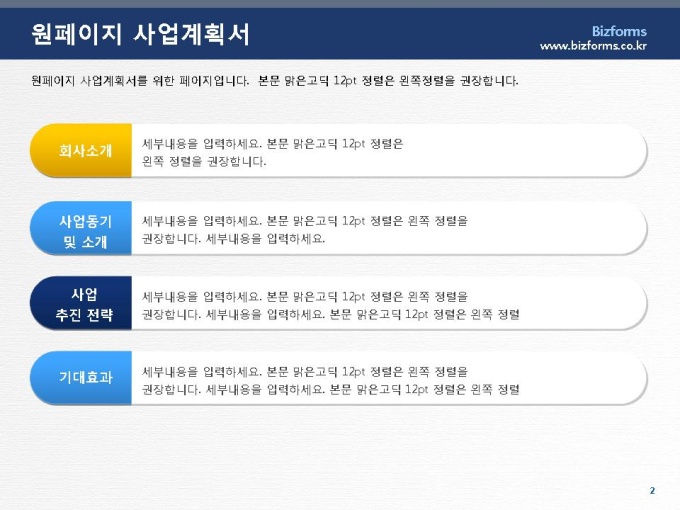 원페이지 사업계획서

Bizforms
www.bizforms.co.kr

원페이지 사업계획서를 위한 페이지입니다. 본문 맑은고딕 12pt 정렬은 왼쪽정렬을 권장합니다.

회사소개

세부내용을 입력하세요. 본문 맑은고딕 12pt 정렬은 왼쪽 정렬을 권장합니다.

사업동기 및 소개

세부내용을 입력하세요. 본문 맑은고딕 12pt 정렬은 왼쪽 정렬을 권장합니다. 세부내용을 입력하세요.

사업 추진 전략

세부내용을 입력하세요. 본문 맑은고딕 12pt 정렬은 왼쪽 정렬을 권장합니다. 세부내용을 입력하세요. 본문 맑은고딕 12pt 정렬은 왼쪽 정렬

기대효과

세부내용을 입력하세요. 본문 맑은고딕 12pt 정렬은 왼쪽 정렬을 권장합니다. 세부내용을 입력하세요. 본문 맑은고딕 12pt 정렬은 왼쪽 정렬

2